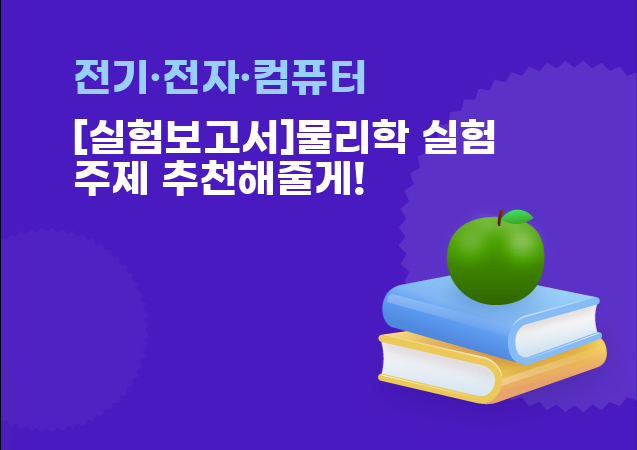 전기·전자·컴퓨터

[실험보고서]물리학 실험 주제 추천해줄게!